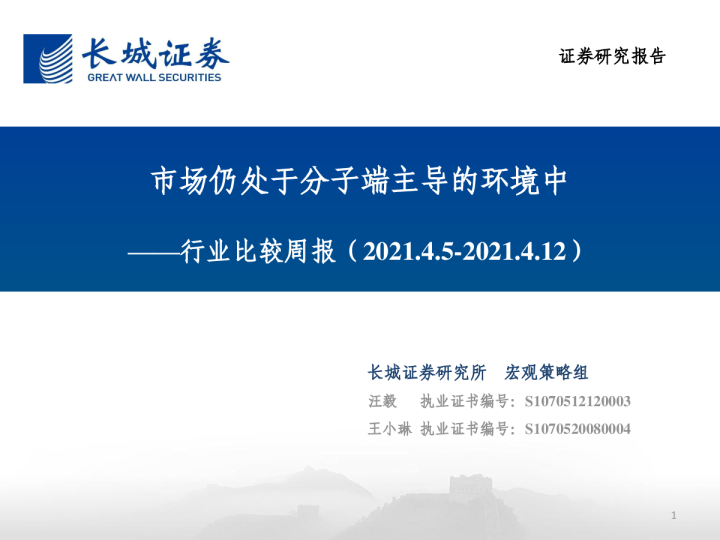 长城证券
GREAT WALL SECURITIES

证券研究报告

市场仍处于分子端主导的环境中

——行业比较周报（2021.4.5-2021.4.12）

长城证券研究所 宏观策略组

汪毅 执业证书编号：S1070512120003

王小琳 执业证书编号：S1070520080004

1